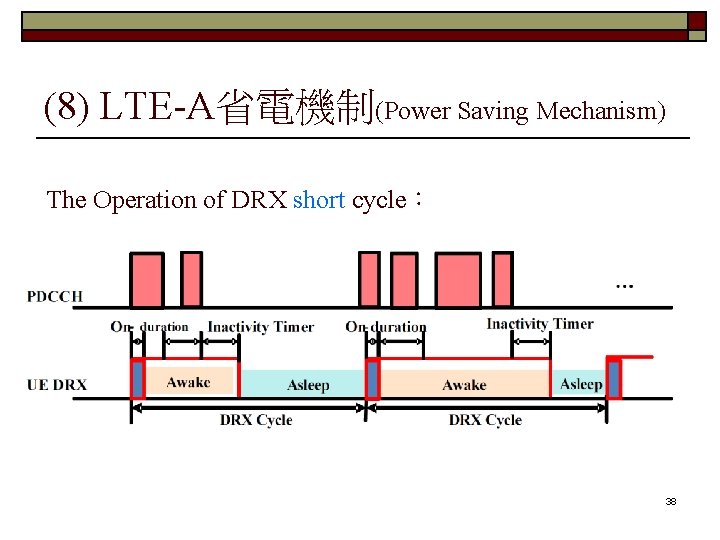 (8) LTE-A省電機制(Power Saving Mechanism)

The Operation of DRX short cycle：

PDCCH

...

On- duration

Inactivity Timer

On-duration

Inactivity Timer

UE DRX

Awake

Asleep

Awake

Asleep

DRX Cycle

DRX Cycle

38